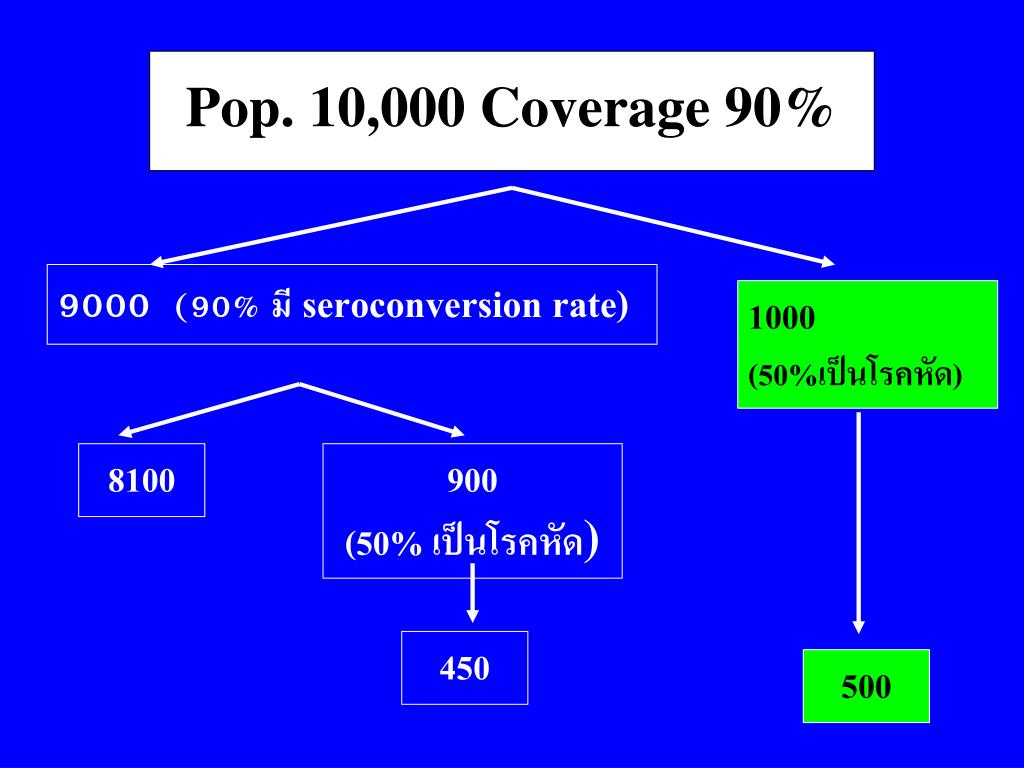 Pop. 10,000 Coverage 90%

9000 (90% มี seroconversion rate)

1000
(50%เป็นโรคหัด)

8100

900
(50% เป็นโรคหัด)

450

500